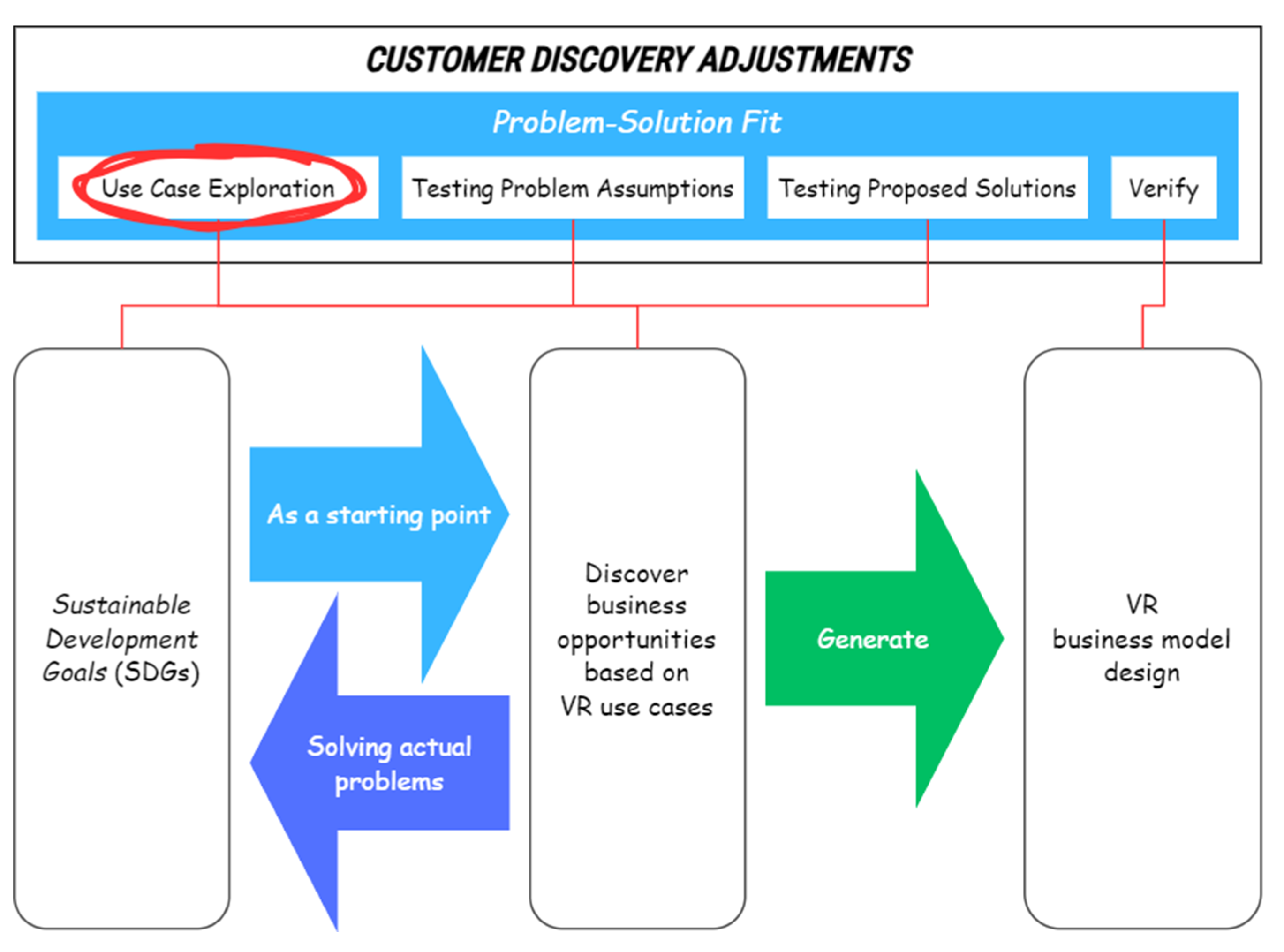 CUSTOMER DISCOVERY ADJUSTMENTS

Problem-Solution Fit

Use Case Exploration

Testing Problem Assumptions

Testing Proposed Solutions

Verify

Sustainable Development Goals (SDGs)

As a starting point

Solving actual problems

Discover business opportunities based on VR use cases

Generate

VR business model design